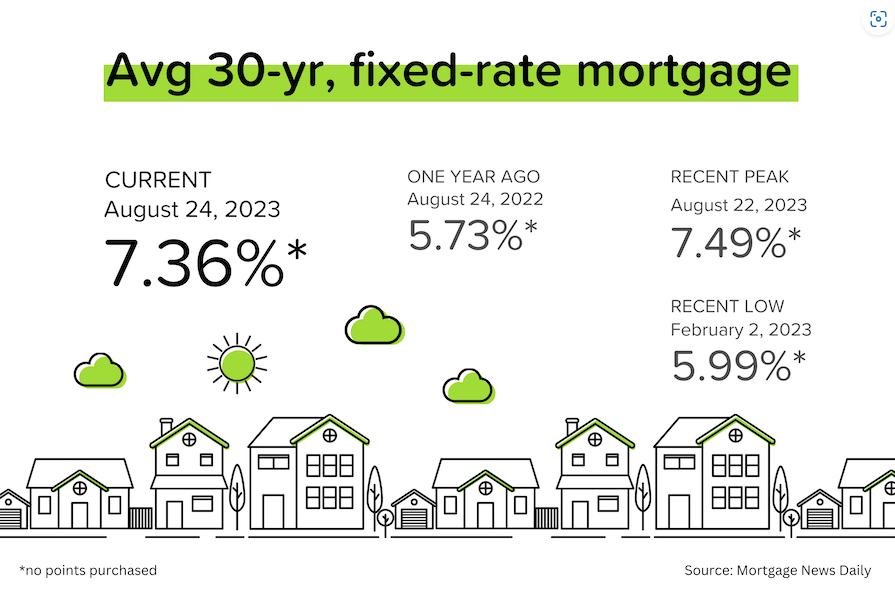 Avg 30-yr, fixed-rate mortgage

CURRENT
August 24, 2023
7.36%*

ONE YEAR AGO
August 24, 2022
5.73%*

RECENT PEAK
August 22, 2023
7.49%*

RECENT LOW
February 2, 2023
5.99%*

*no points purchased

Source: Mortgage News Daily